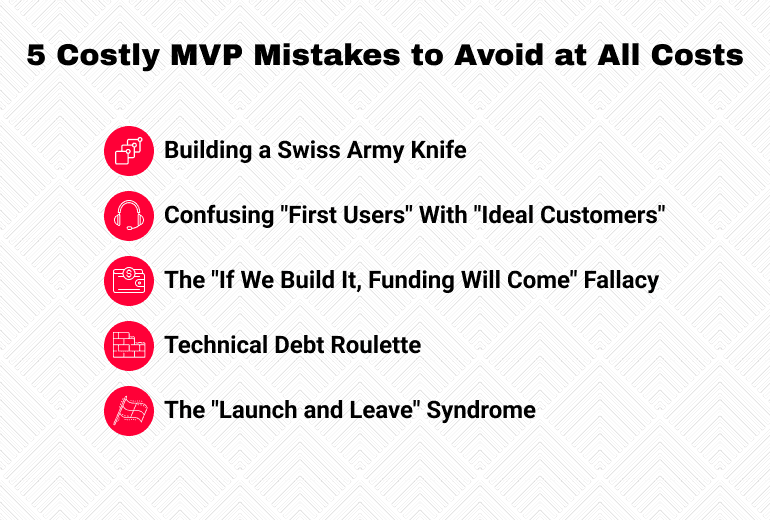 5 Costly MVP Mistakes to Avoid at All Costs

Building a Swiss Army Knife

Confusing "First Users" With "Ideal Customers"

The "If We Build It, Funding Will Come" Fallacy

Technical Debt Roulette

The "Launch and Leave" Syndrome